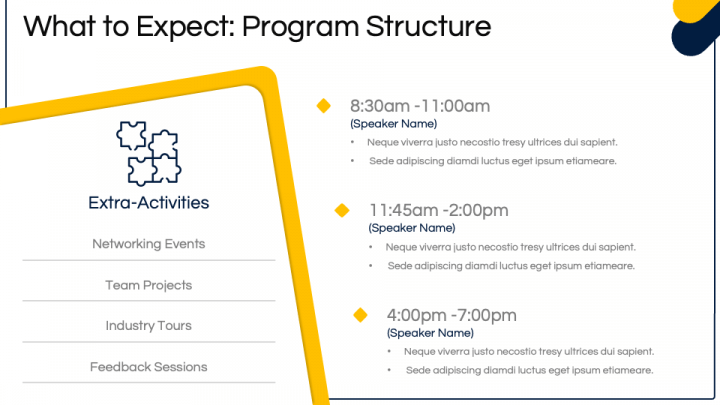 What to Expect: Program Structure

Extra-Activities

Networking Events

Team Projects

Industry Tours

Feedback Sessions

8:30am -11:00am
(Speaker Name)
• Neque viverra justo necostio tresy ultrices dui sapient.
• Sede adipiscing diamdi luctus eget ipsum etiameare.

11:45am -2:00pm
(Speaker Name)
• Neque viverra justo necostio tresy ultrices dui sapient.
• Sede adipiscing diamdi luctus eget ipsum etiameare.

4:00pm -7:00pm
(Speaker Name)
• Neque viverra justo necostio tresy ultrices dui sapient.
• Sede adipiscing diamdi luctus eget ipsum etiameare.